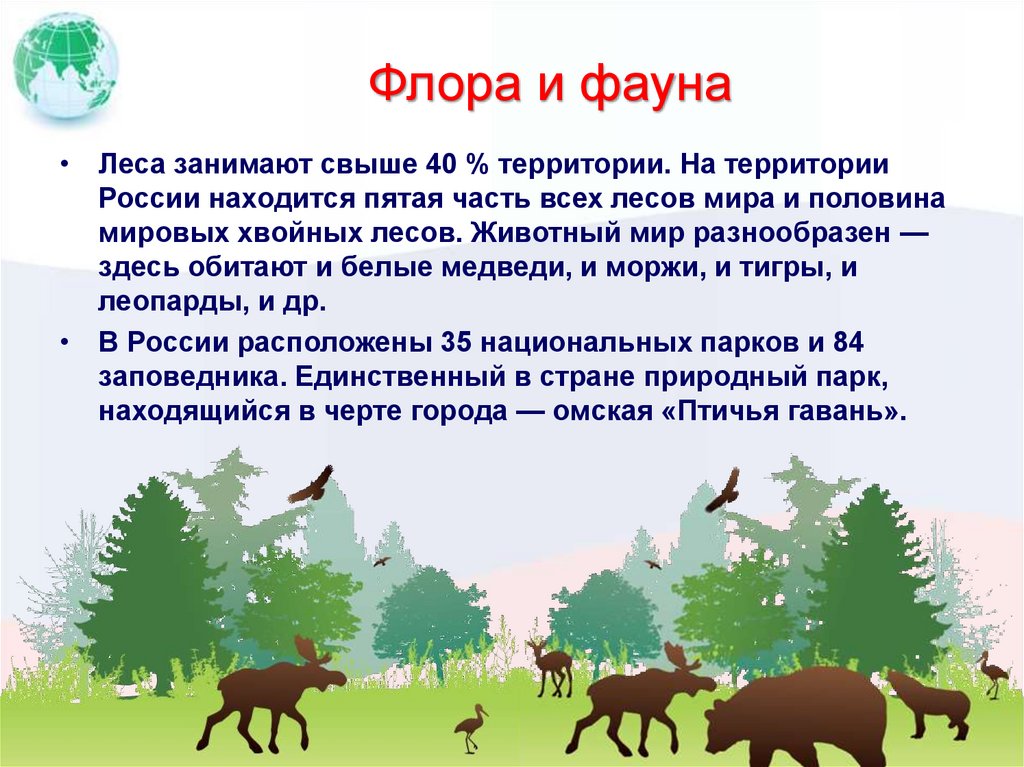 Флора и фауна

• Леса занимают свыше 40 % территории. На территории России находится пятая часть всех лесов мира и половина мировых хвойных лесов. Животный мир разнообразен — здесь обитают и белые медведи, и моржи, и тигры, и леопарды, и др.

• В России расположены 35 национальных парков и 84 заповедника. Единственный в стране природный парк, находящийся в черте города — омская «Птичья гавань».